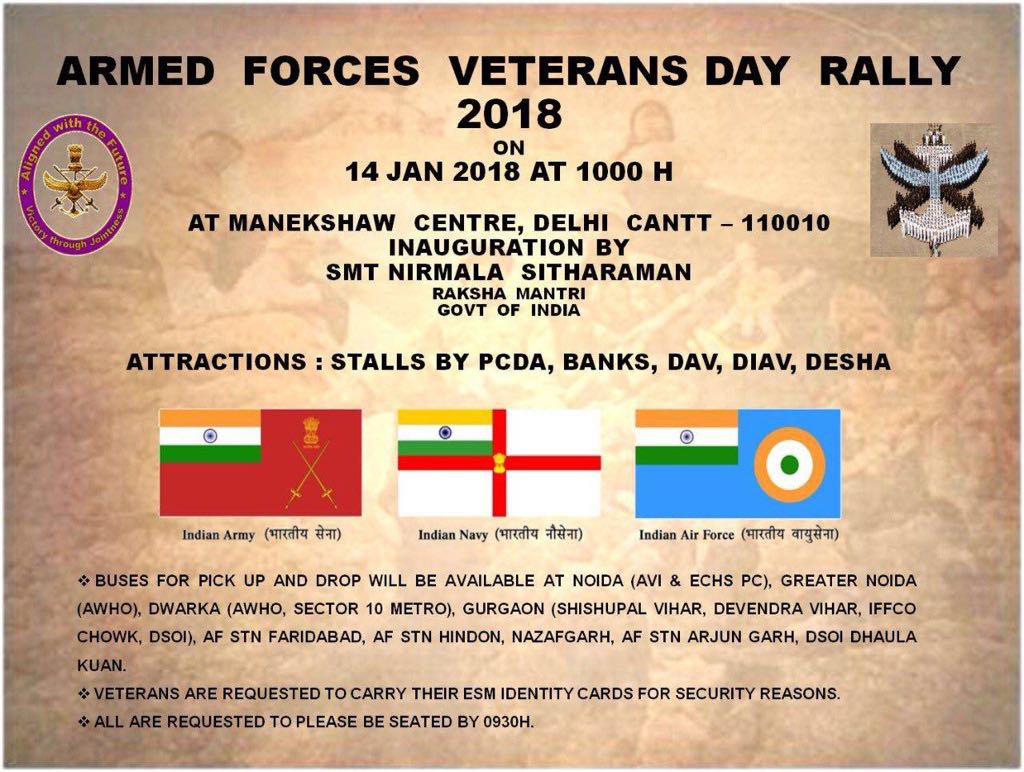 ARMED FORCES VETERANS DAY RALLY 2018

ON

14 JAN 2018 AT 1000 H

Aligned with the Future

Victory through Jointness

AT MANEKSHAW CENTRE, DELHI CANTT – 110010

INAUGURATION BY

SMT NIRMALA SITHARAMAN

RAKSHA MANTRI

GOVT OF INDIA

ATTRACTIONS : STALLS BY PCDA, BANKS, DAV, DIAV, DESHA

Indian Army (भारतीय सेना)

Indian Navy (भारतीय नौसेना)

Indian Air Force (भारतीय वायुसेना)

❖ BUSES FOR PICK UP AND DROP WILL BE AVAILABLE AT NOIDA (AVI & ECHS PC), GREATER NOIDA (AWHO), DWARKA (AWHO, SECTOR 10 METRO), GURGAON (SHISHUPAL VIHAR, DEVENDRA VIHAR, IFFCO CHOWK, DSOI), AF STN FARIDABAD, AF STN HINDON, NAZAFGARH, AF STN ARJUN GARH, DSOI DHAULA KUAN.

❖ VETERANS ARE REQUESTED TO CARRY THEIR ESM IDENTITY CARDS FOR SECURITY REASONS.

❖ ALL ARE REQUESTED TO PLEASE BE SEATED BY 0930H.